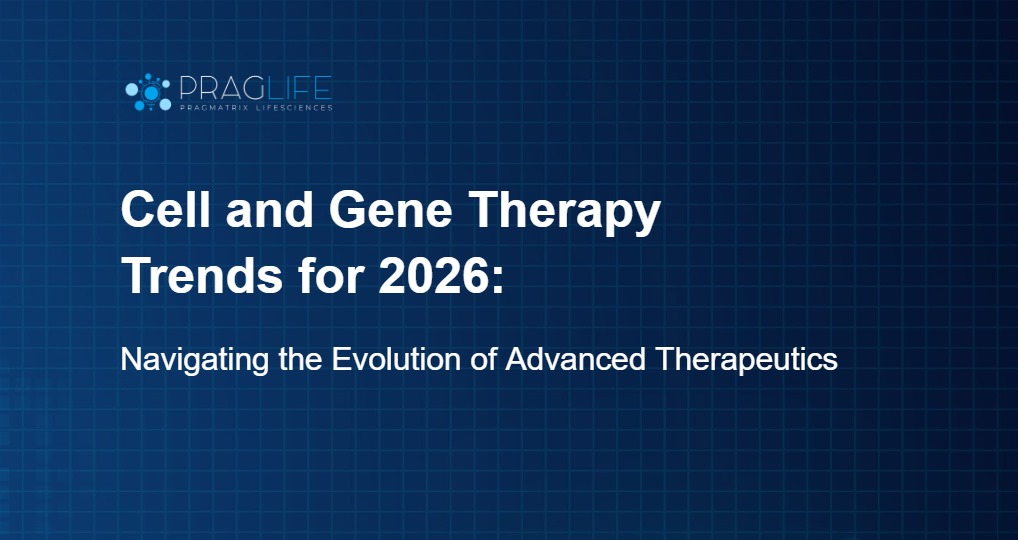 PRAGLIFE
PRAGMATRIX LIFESCIENCES

Cell and Gene Therapy Trends for 2026:

Navigating the Evolution of Advanced Therapeutics